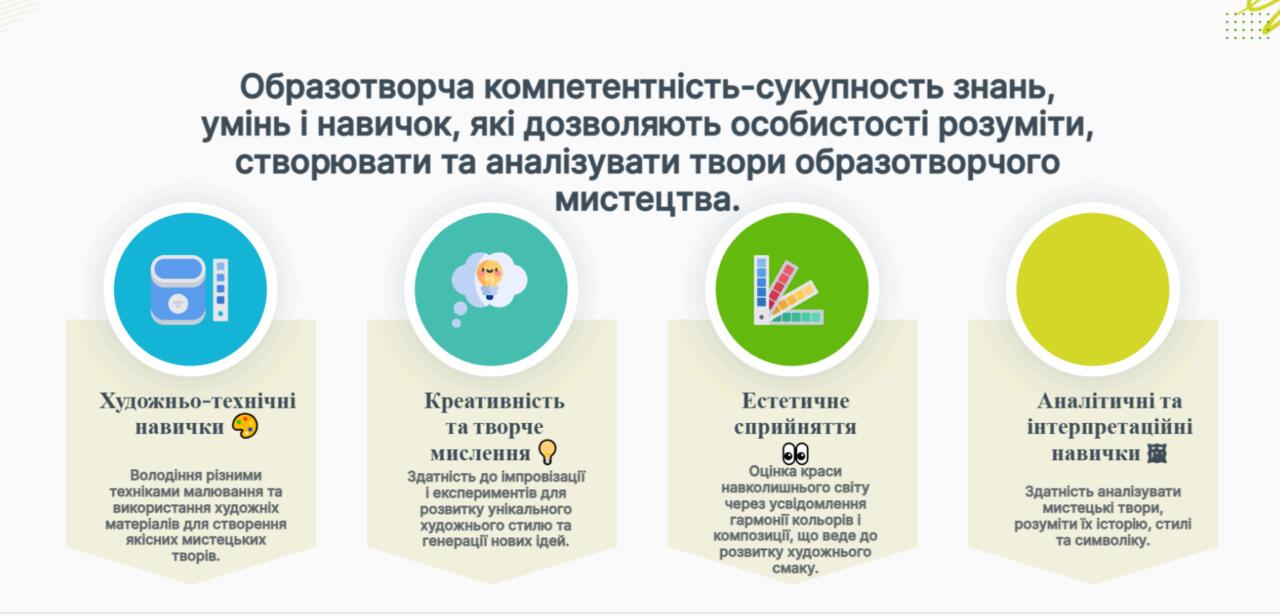 Образотворча компетентність-сукупность знань, умінь і навичок, які дозволяють особистості розуміти, створювати та аналізувати твори образотворчого мистецтва.

Художньо-технічні навички 🎨

Володіння різними техніками малювання та використання художніх матеріалів для створення якісних мистецьких творів.

Креативність та творче мислення 💡

Здатність до імпровізації і експериментів для розвитку унікального художнього стилю та генерації нових ідей.

Естетичне сприйняття 👀

Оцінка краси навколишнього світу через усвідомлення гармонії кольорів і композиції, що веде до розвитку художнього смаку.

Аналітичні та інтерпретаційні навички 🖼

Здатність аналізувати мистецькі твори, розуміти їх історію, стилі та символіку.